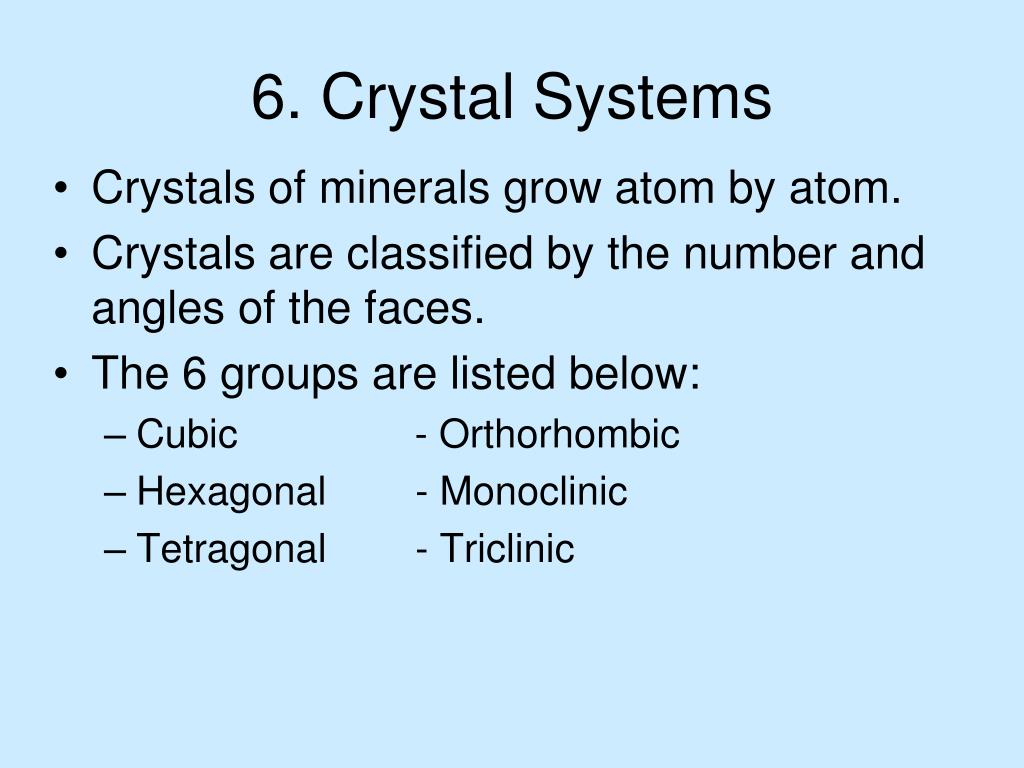 6. Crystal Systems

• Crystals of minerals grow atom by atom.
• Crystals are classified by the number and angles of the faces.
• The 6 groups are listed below:
– Cubic - Orthorhombic
– Hexagonal - Monoclinic
– Tetragonal - Triclinic